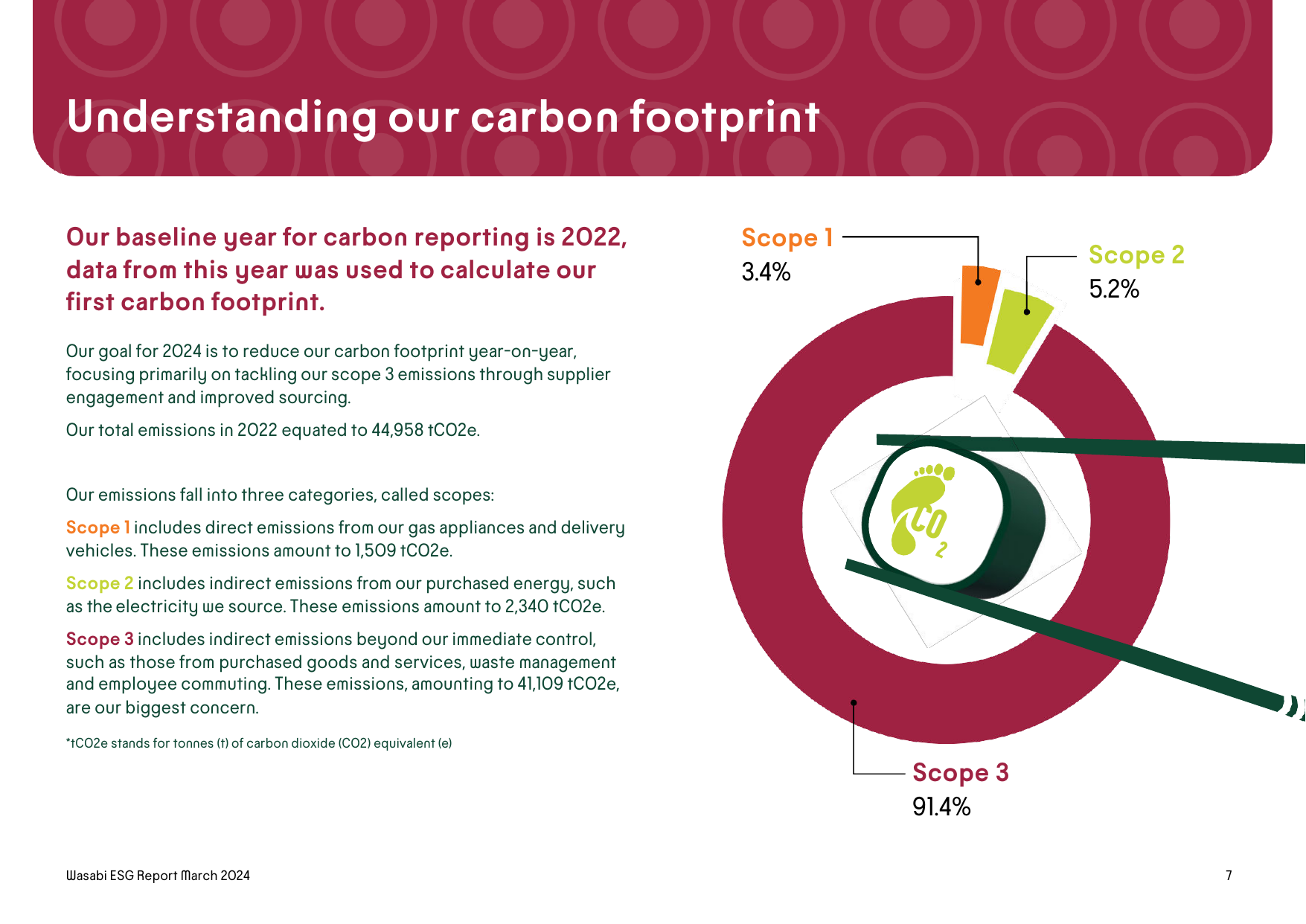 Understanding our carbon footprint

Our baseline year for carbon reporting is 2022, data from this year was used to calculate our first carbon footprint.

Our goal for 2024 is to reduce our carbon footprint year-on-year, focusing primarily on tackling our scope 3 emissions through supplier engagement and improved sourcing.

Our total emissions in 2022 equated to 44,958 tCO2e.

Our emissions fall into three categories, called scopes:

Scope 1 includes direct emissions from our gas appliances and delivery vehicles. These emissions amount to 1,509 tCO2e.

Scope 2 includes indirect emissions from our purchased energy, such as the electricity we source. These emissions amount to 2,340 tCO2e.

Scope 3 includes indirect emissions beyond our immediate control, such as those from purchased goods and services, waste management and employee commuting. These emissions, amounting to 41,109 tCO2e, are our biggest concern.

*tCO2e stands for tonnes (t) of carbon dioxide (CO2) equivalent (e)

Scope 1
3.4%

Scope 2
5.2%

$CO_2$

Scope 3
91.4%

Wasabi ESG Report March 2024

7